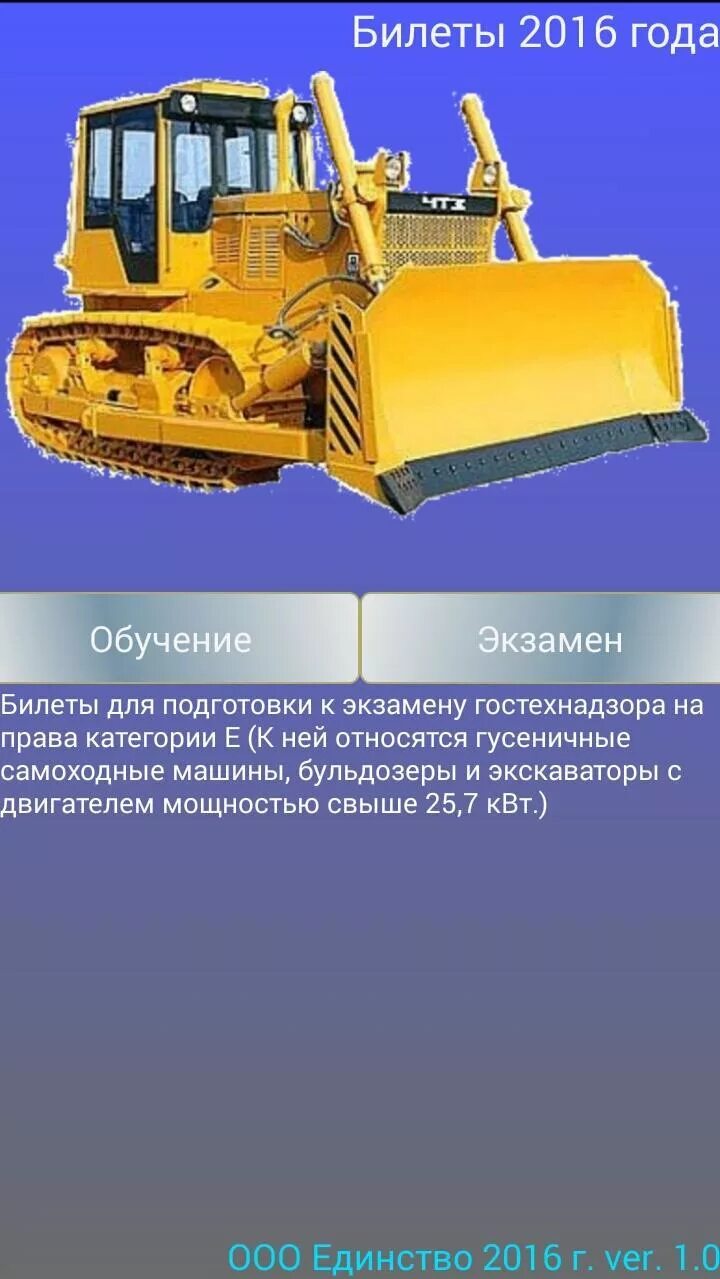 Билеты 2016 года

ЧТЗ

Обучение

Экзамен

Билеты для подготовки к экзамену гостехнадзора на права категории Е (К ней относятся гусеничные самоходные машины, бульдозеры и экскаваторы с двигателем мощностью свыше 25,7 кВт.)

ООО Единство 2016 г. ver. 1.0